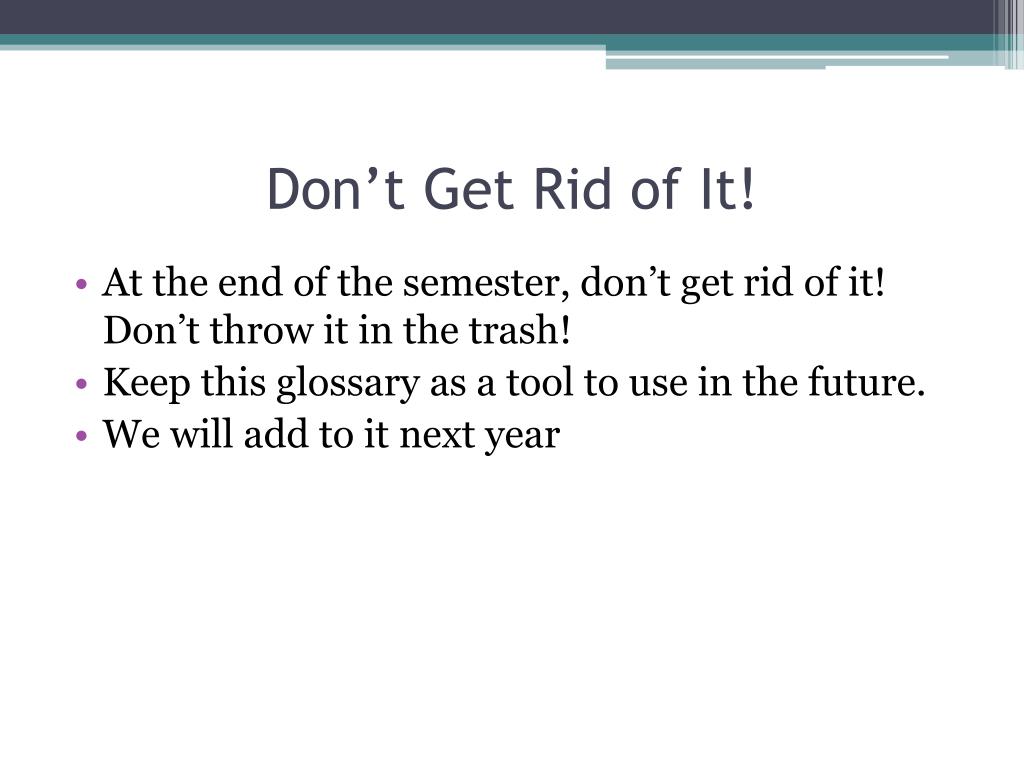 Don’t Get Rid of It!

• At the end of the semester, don’t get rid of it! Don’t throw it in the trash!
• Keep this glossary as a tool to use in the future.
• We will add to it next year